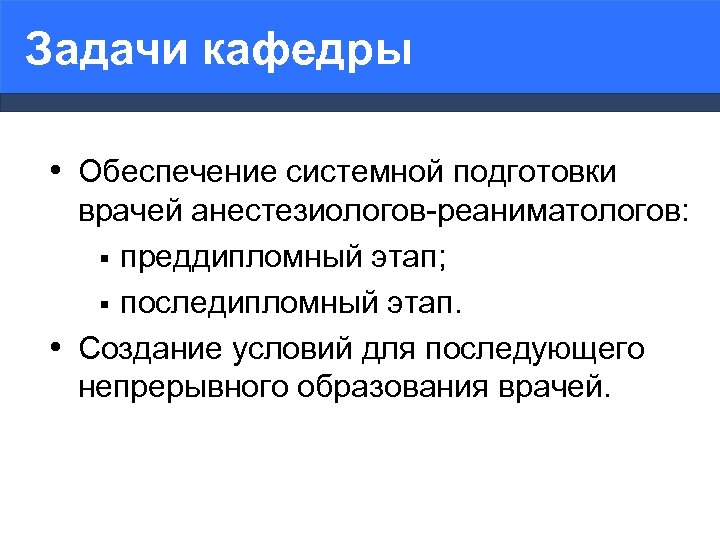 Задачи кафедры

• Обеспечение системной подготовки врачей анестезиологов-реаниматологов:
▪ преддипломный этап;
▪ последипломный этап.
• Создание условий для последующего непрерывного образования врачей.